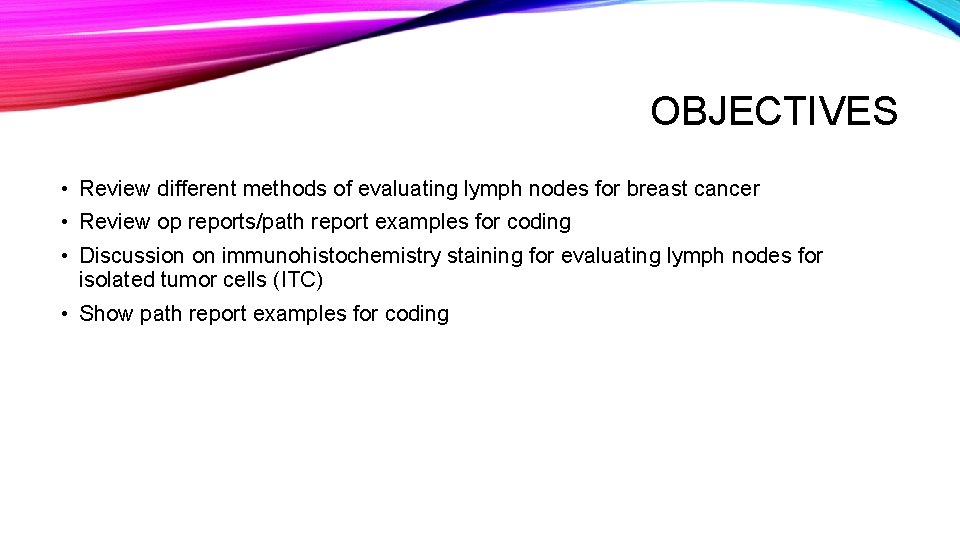 OBJECTIVES

• Review different methods of evaluating lymph nodes for breast cancer
• Review op reports/path report examples for coding
• Discussion on immunohistochemistry staining for evaluating lymph nodes for isolated tumor cells (ITC)
• Show path report examples for coding